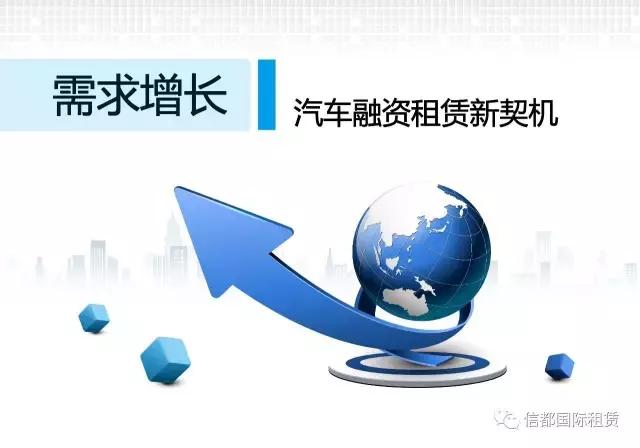 需求增长

汽车融资租赁新契机

信都国际租赁